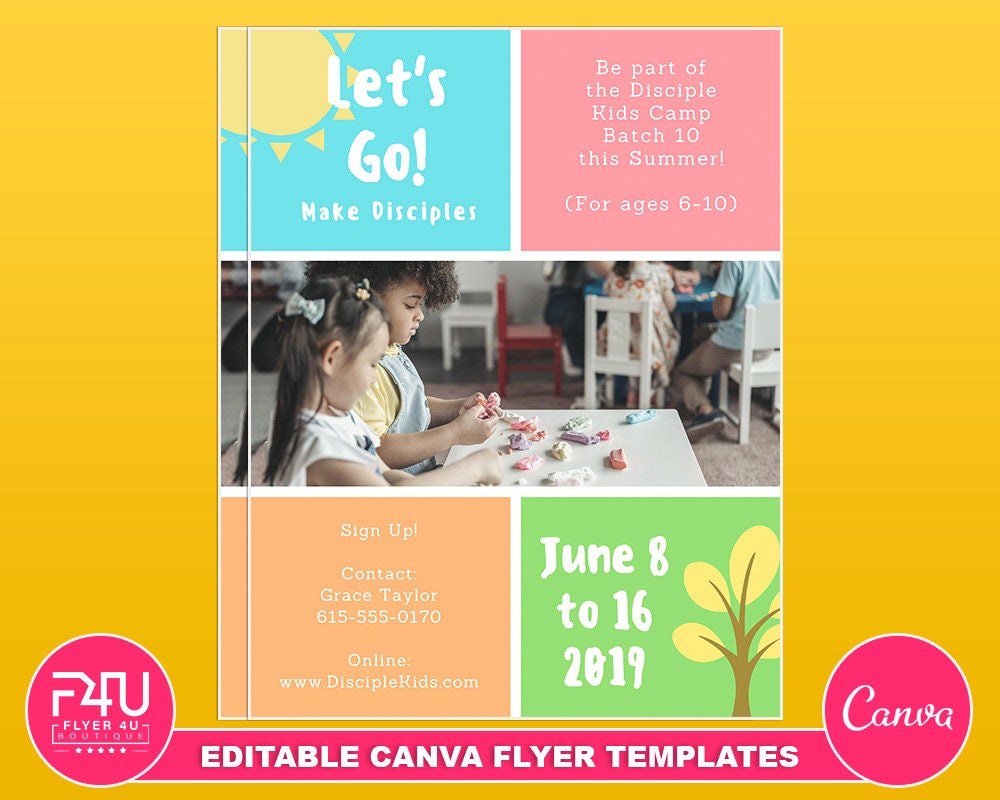 Let's Go!

Make Disciples

Be part of the Disciple Kids Camp Batch 10 this Summer!

(For ages 6-10)

Sign Up!

Contact:
Grace Taylor
615-555-0170

Online:
www.DiscipleKids.com

June 8 to 16 2019

F4U
FLYER 4U
BOUTIQUE

EDITABLE CANVA FLYER TEMPLATES

Canva